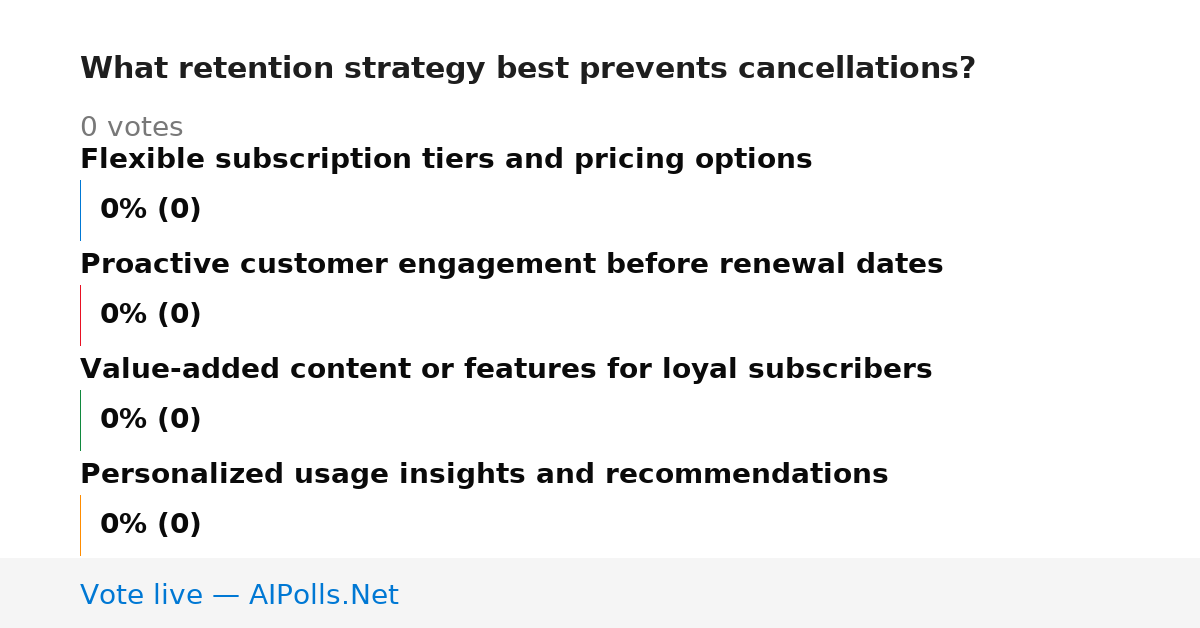 What retention strategy best prevents cancellations?

0 votes

Flexible subscription tiers and pricing options

0% (0)

Proactive customer engagement before renewal dates

0% (0)

Value-added content or features for loyal subscribers

0% (0)

Personalized usage insights and recommendations

0% (0)

Vote live — AIPolls.Net